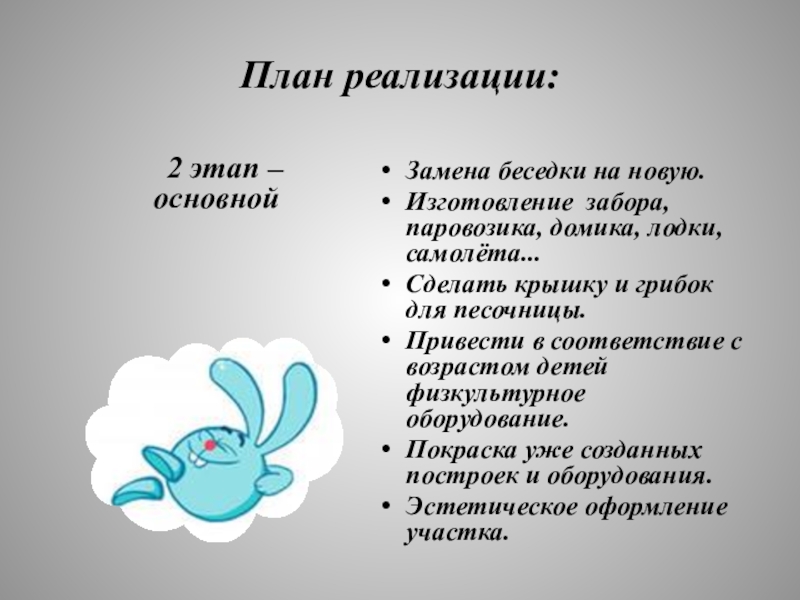 План реализации:

2 этап – основной

• Замена беседки на новую.
• Изготовление забора, паровозика, домика, лодки, самолёта...
• Сделать крышку и грибок для песочницы.
• Привести в соответствие с возрастом детей физкультурное оборудование.
• Покраска уже созданных построек и оборудования.
• Эстетическое оформление участка.